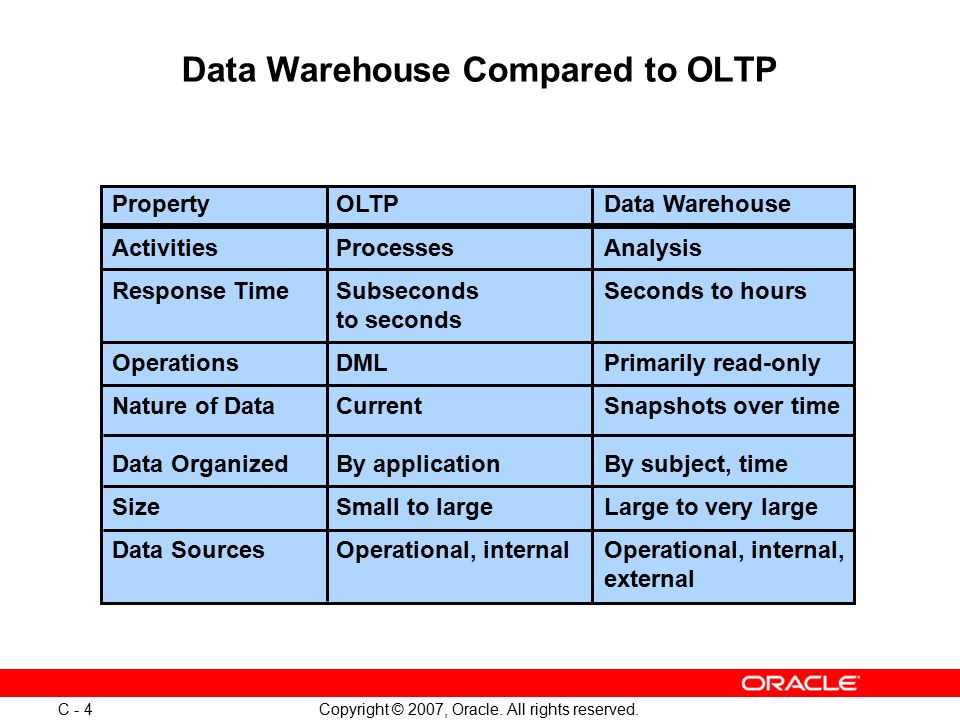 Data Warehouse Compared to OLTP

| Property | OLTP | Data Warehouse |
|---|---|---|
| Activities | Processes | Analysis |
| Response Time | Subseconds to seconds | Seconds to hours |
| Operations | DML | Primarily read-only |
| Nature of Data | Current | Snapshots over time |
| Data Organized | By application | By subject, time |
| Size | Small to large | Large to very large |
| Data Sources | Operational, internal | Operational, internal, external |

ORACLE

C - 4

Copyright © 2007, Oracle. All rights reserved.